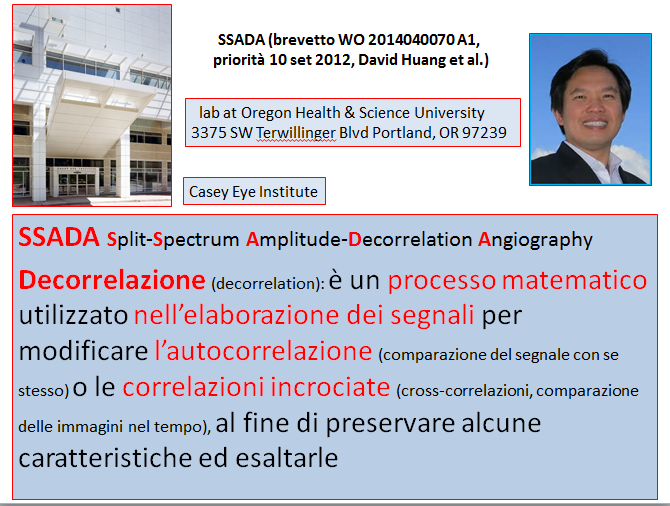 SSADA (brevetto WO 2014040070 A1, priorità 10 set 2012, David Huang et al.)

lab at Oregon Health & Science University
3375 SW Terwillinger Blvd Portland, OR 97239

Casey Eye Institute

SSADA Split-Spectrum Amplitude-Decorrelation Angiography

Decorrelazione (decorrelation): è un processo matematico utilizzato nell'elaborazione dei segnali per modificare l'autocorrelazione (comparazione del segnale con se stesso) o le correlazioni incrociate (cross-correlazioni, comparazione delle immagini nel tempo), al fine di preservare alcune caratteristiche ed esaltarle